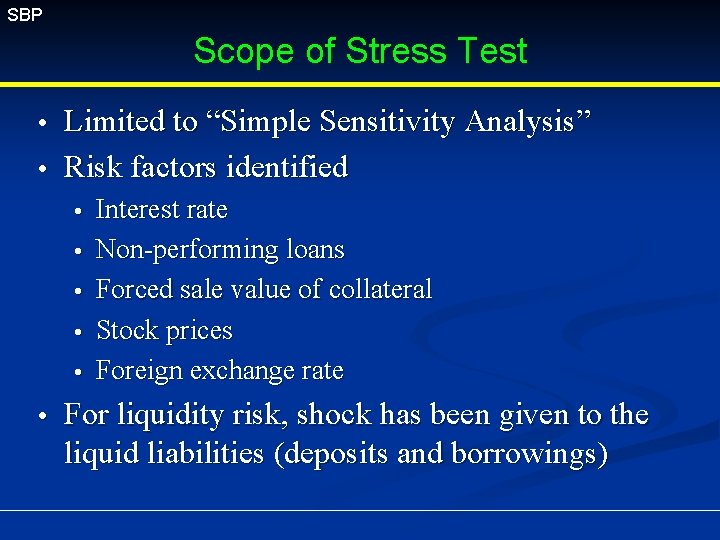 SBP

Scope of Stress Test

• Limited to “Simple Sensitivity Analysis”
• Risk factors identified
  • Interest rate
  • Non-performing loans
  • Forced sale value of collateral
  • Stock prices
  • Foreign exchange rate
• For liquidity risk, shock has been given to the liquid liabilities (deposits and borrowings)